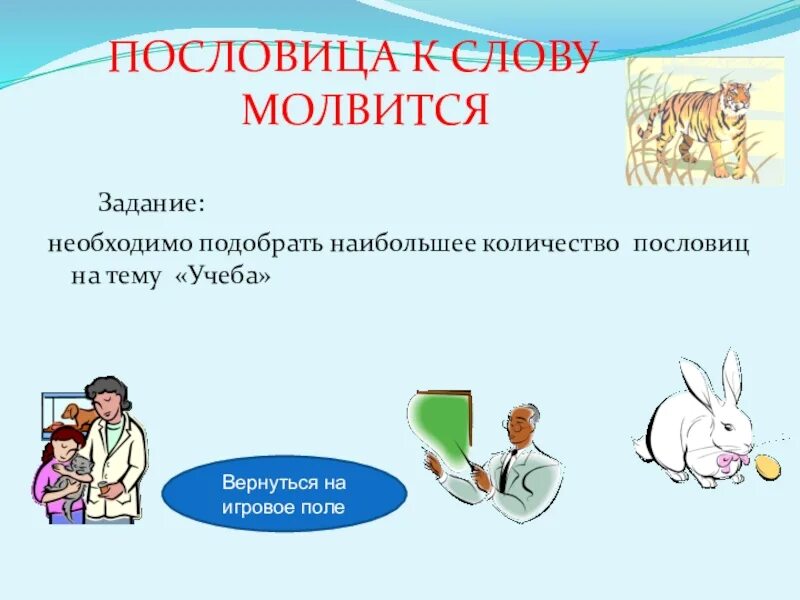 ПОСЛОВИЦА К СЛОВУ МОЛВИТСЯ

Задание:

необходимо подобрать наибольшее количество пословиц на тему «Учеба»

Вернуться на игровое поле